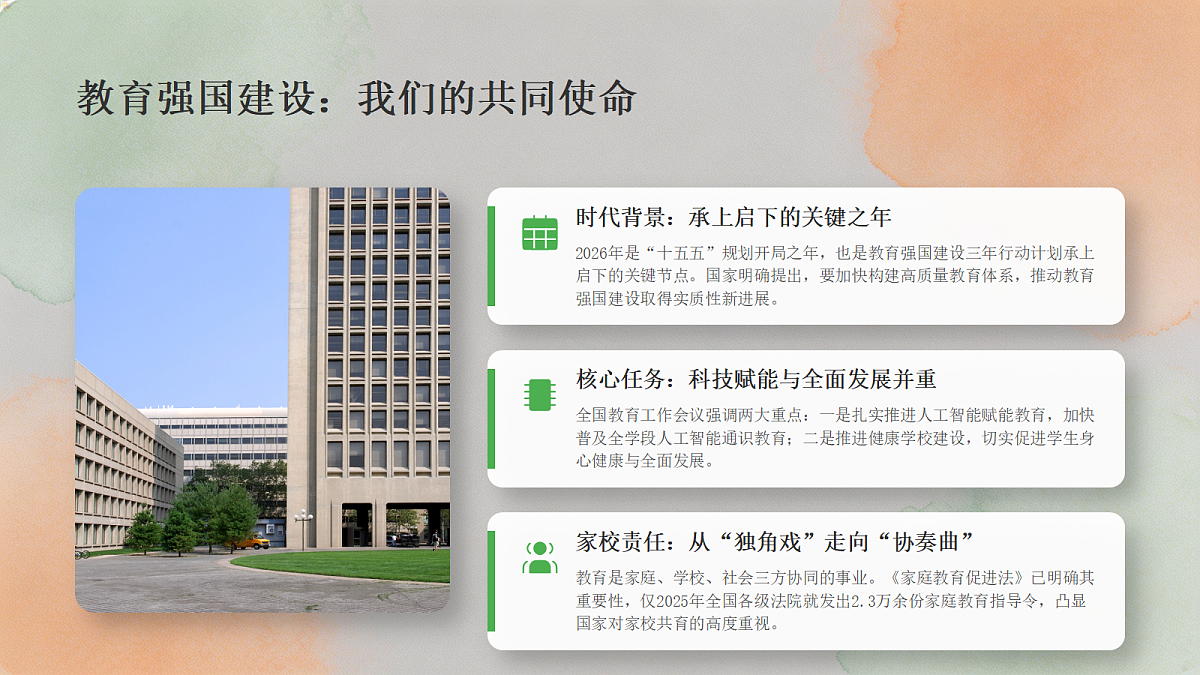 教育强国建设：我们的共同使命

时代背景：承上启下的关键之年

2026年是“十五五”规划开局之年，也是教育强国建设三年行动计划承上启下的关键节点。国家明确提出，要加快构建高质量教育体系，推动教育强国建设取得实质性新进展。

核心任务：科技赋能与全面发展并重

全国教育工作会议强调两大重点：一是扎实推进人工智能赋能教育，加快普及全学段人工智能通识教育；二是推进健康学校建设，切实促进学生身心健康与全面发展。

家校责任：从“独角戏”走向“协奏曲”

教育是家庭、学校、社会三方协同的事业。《家庭教育促进法》已明确其重要性，仅2025年全国各级法院就发出2.3万余份家庭教育指导令，凸显国家对家校共育的高度重视。